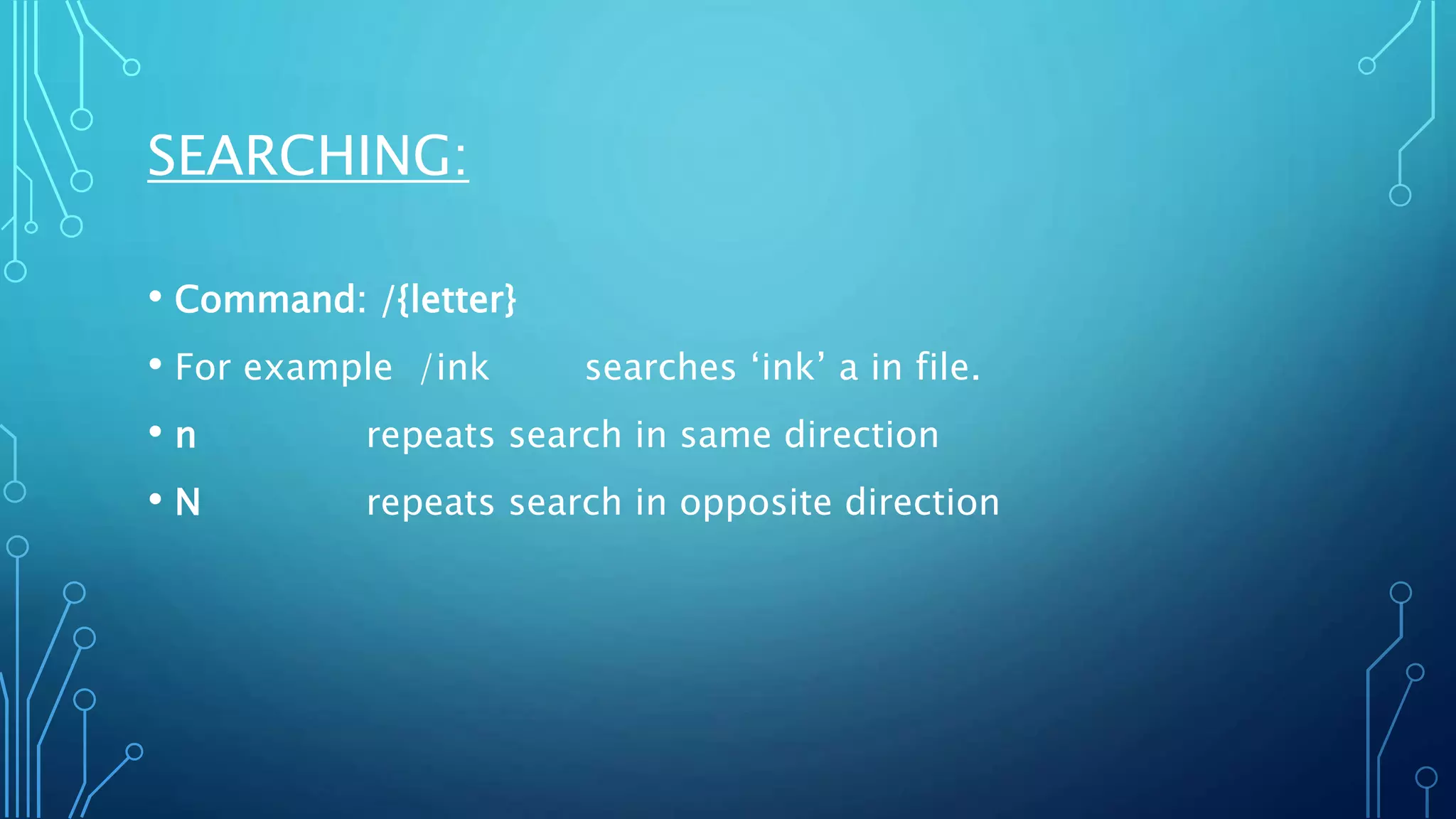 SEARCHING:

• Command: /{letter}
• For example /ink searches ‘ink’ a in file.
• n repeats search in same direction
• N repeats search in opposite direction